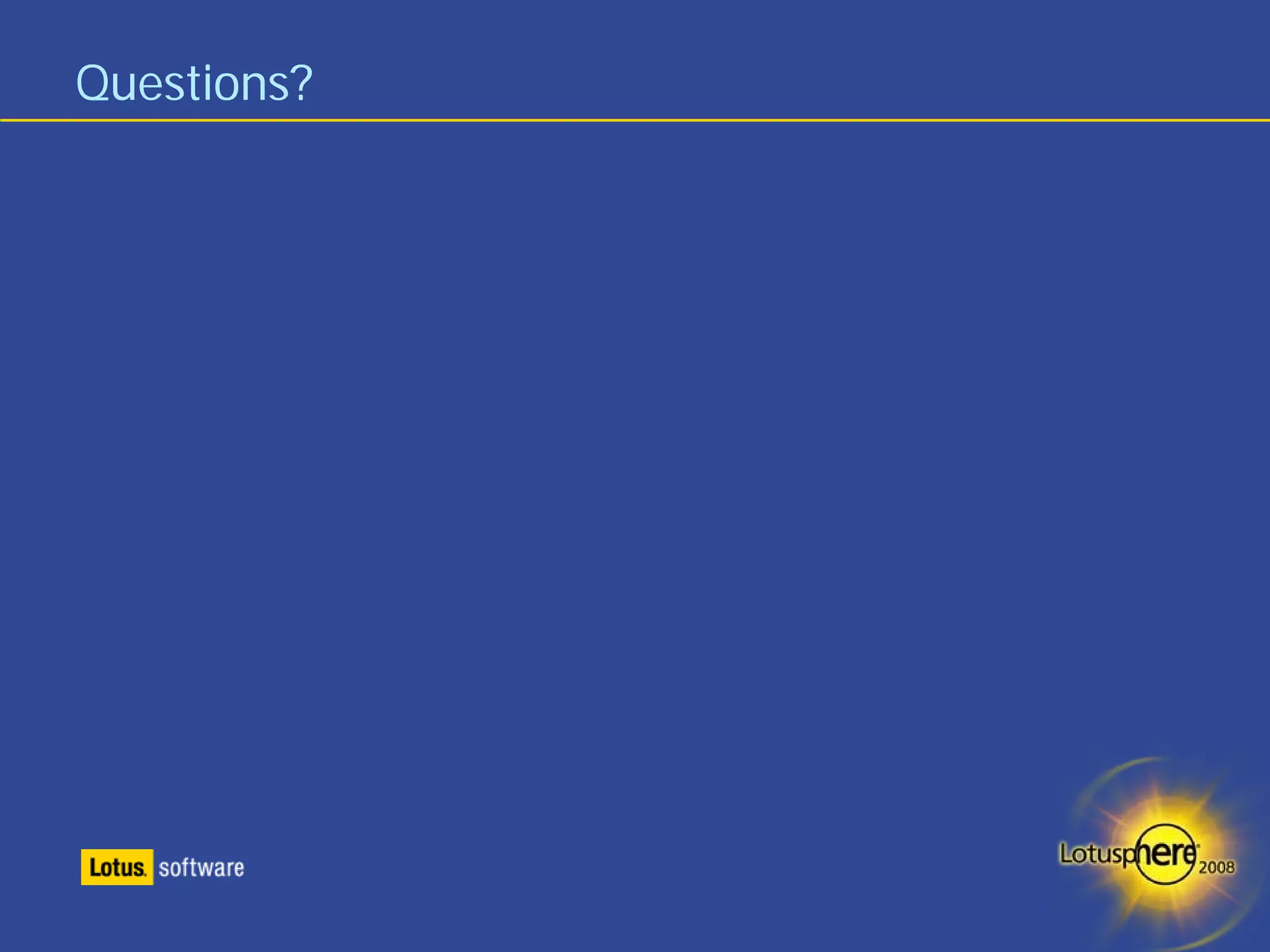 Questions?

Lotus. software

Lotusphere 2008